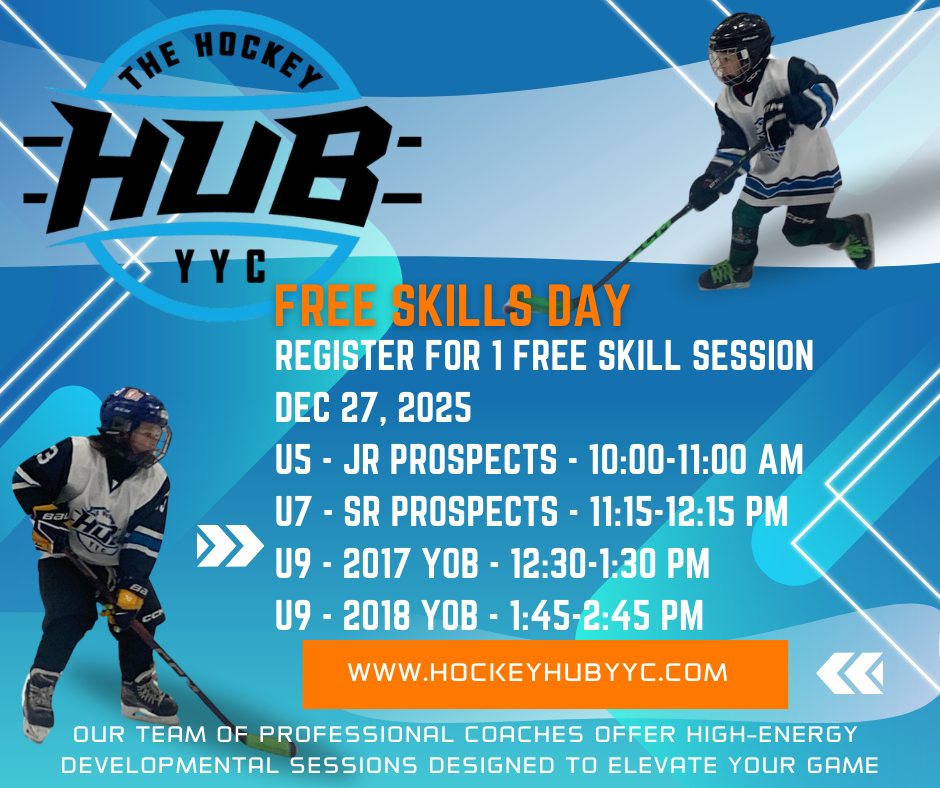 THE HOCKEY
HUB
YYC

FREE SKILLS DAY
REGISTER FOR 1 FREE SKILL SESSION
DEC 27, 2025
U5 - JR PROSPECTS - 10:00-11:00 AM
U7 - SR PROSPECTS - 11:15-12:15 PM
U9 - 2017 YOB - 12:30-1:30 PM
U9 - 2018 YOB - 1:45-2:45 PM

WWW.HOCKEYHUBYYC.COM

OUR TEAM OF PROFESSIONAL COACHES OFFER HIGH-ENERGY DEVELOPMENTAL SESSIONS DESIGNED TO ELEVATE YOUR GAME